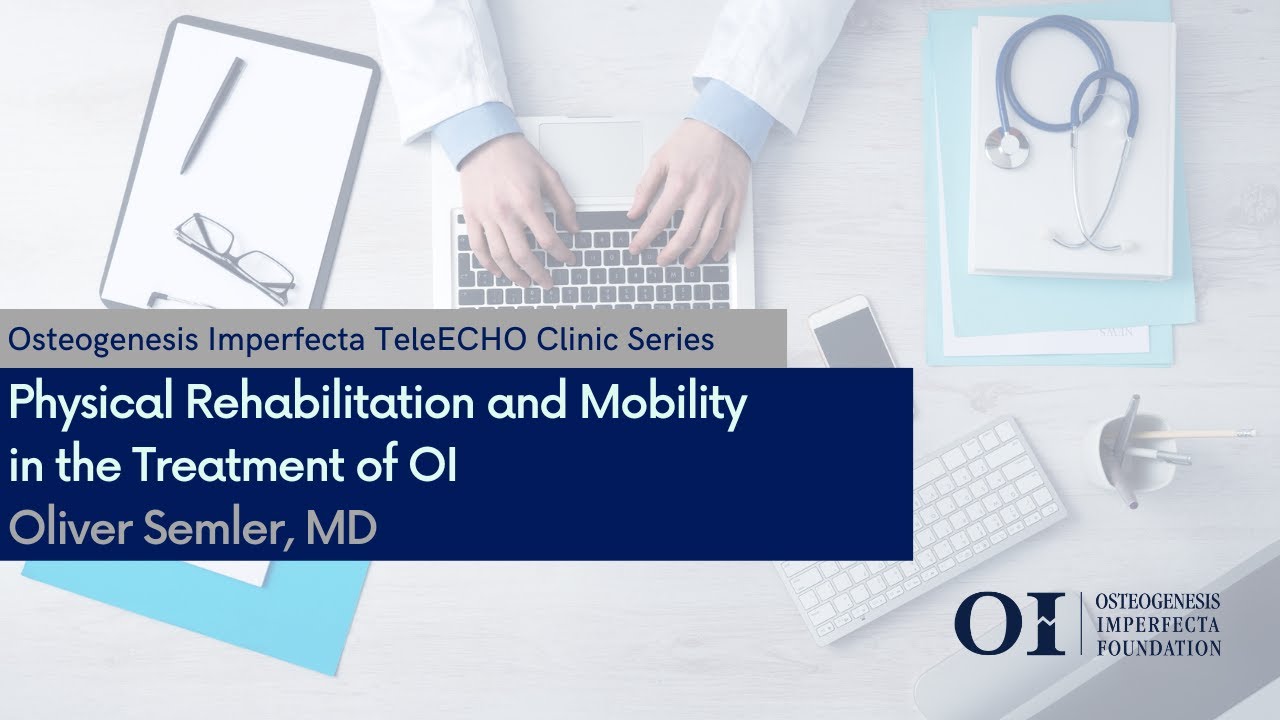 Osteogenesis Imperfecta TeleECHO Clinic Series

Physical Rehabilitation and Mobility in the Treatment of OI

Oliver Semler, MD

OI

OSTEOGENESIS IMPERFECTA FOUNDATION